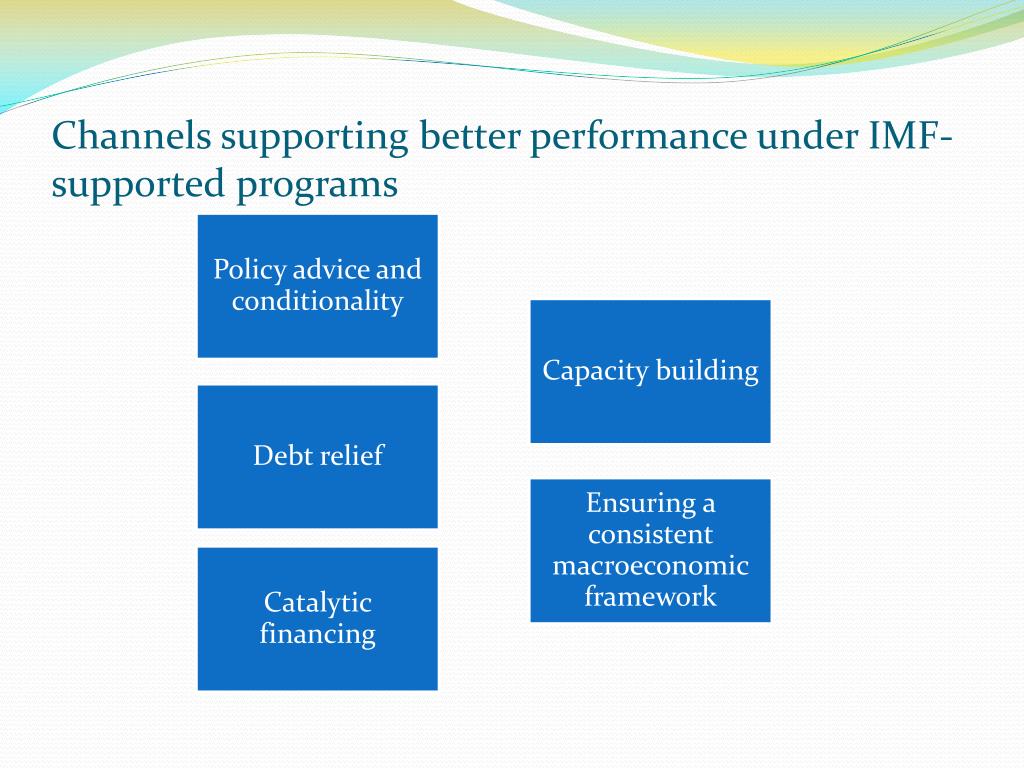 Channels supporting better performance under IMF-supported programs

Policy advice and conditionality

Debt relief

Catalytic financing

Capacity building

Ensuring a consistent macroeconomic framework